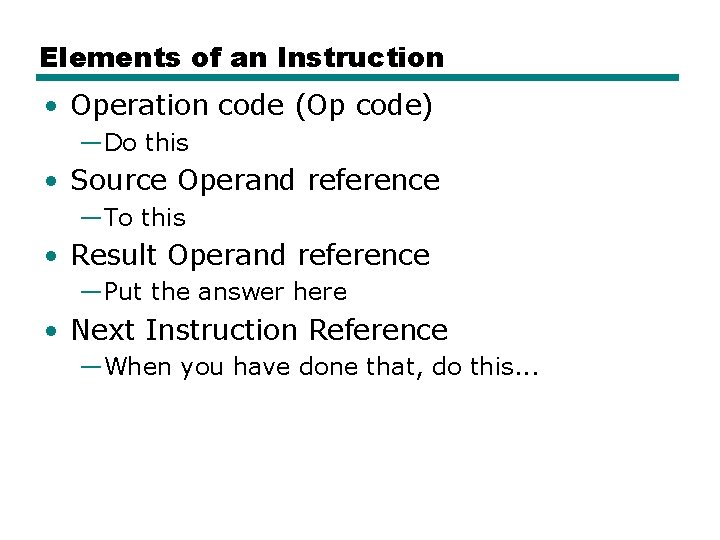 Elements of an Instruction

• Operation code (Op code)
—Do this
• Source Operand reference
—To this
• Result Operand reference
—Put the answer here
• Next Instruction Reference
—When you have done that, do this...